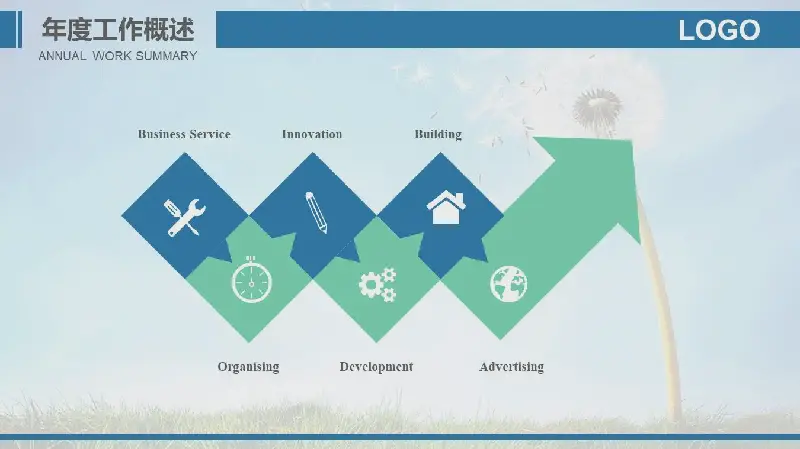 年度工作概述
ANNUAL WORK SUMMARY

LOGO

Business Service

Innovation

Building

Organising

Development

Advertising